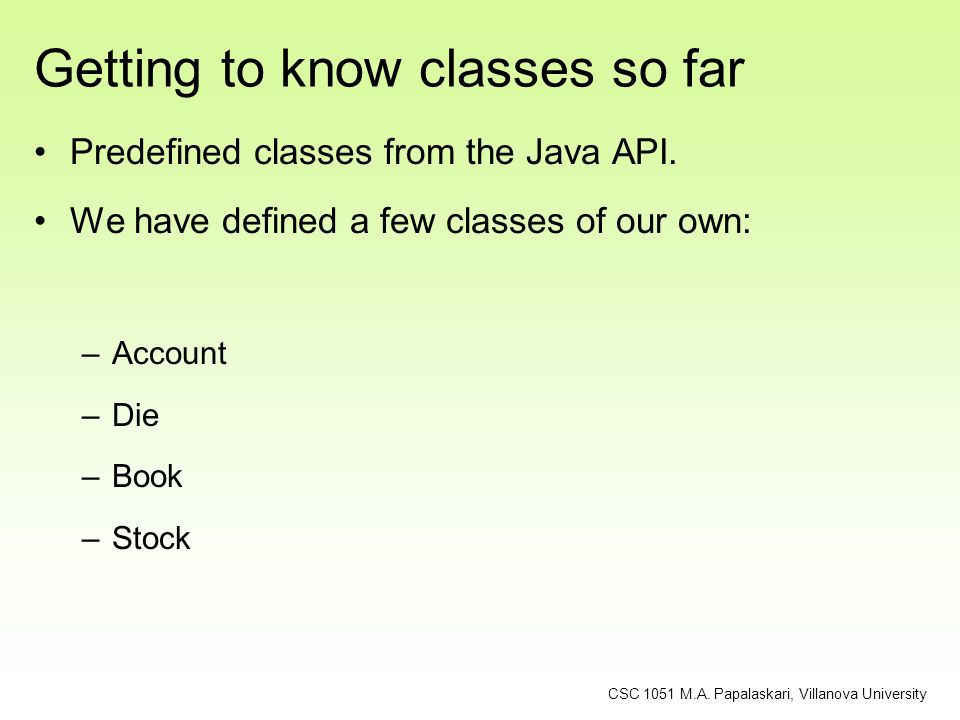 Getting to know classes so far

• Predefined classes from the Java API.

• We have defined a few classes of our own:

– Account

– Die

– Book

– Stock

CSC 1051 M.A. Papalaskari, Villanova University